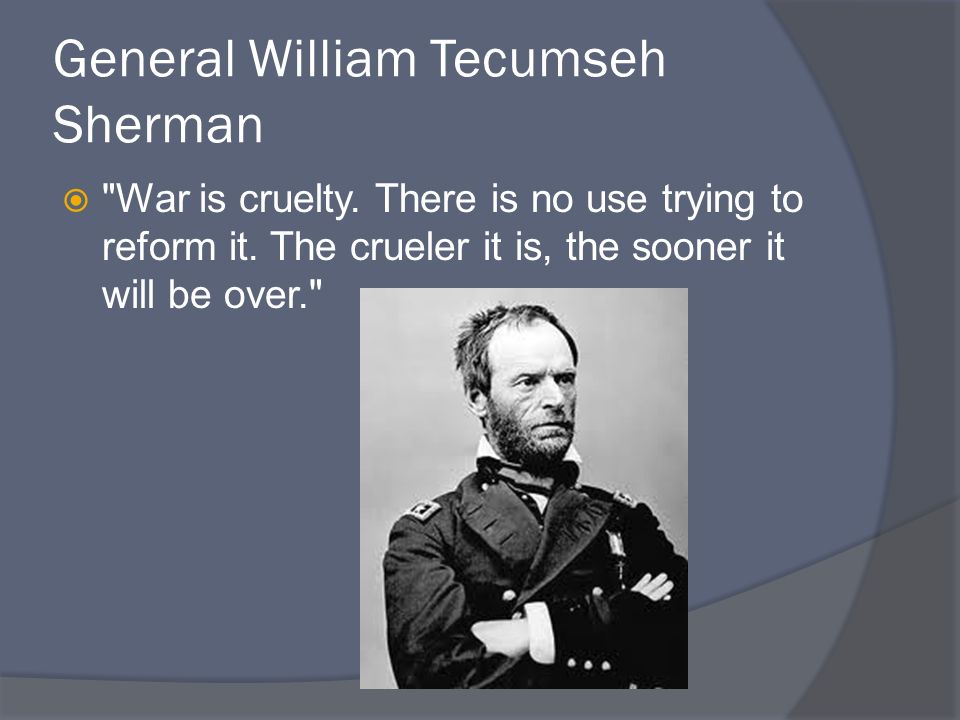 General William Tecumseh Sherman

"War is cruelty. There is no use trying to reform it. The crueler it is, the sooner it will be over."